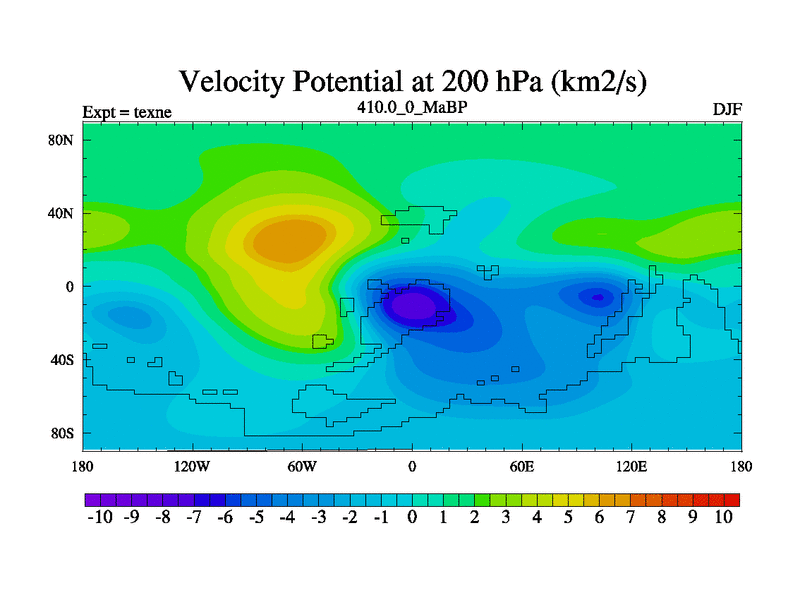 Velocity Potential at 200 hPa (km2/s)

Expt = texne

410.0_0_MaBP

DJF

80N
40N
0
40S
80S

180
120W
60W
0
60E
120E
180

-10 -9 -8 -7 -6 -5 -4 -3 -2 -1 0 1 2 3 4 5 6 7 8 9 10